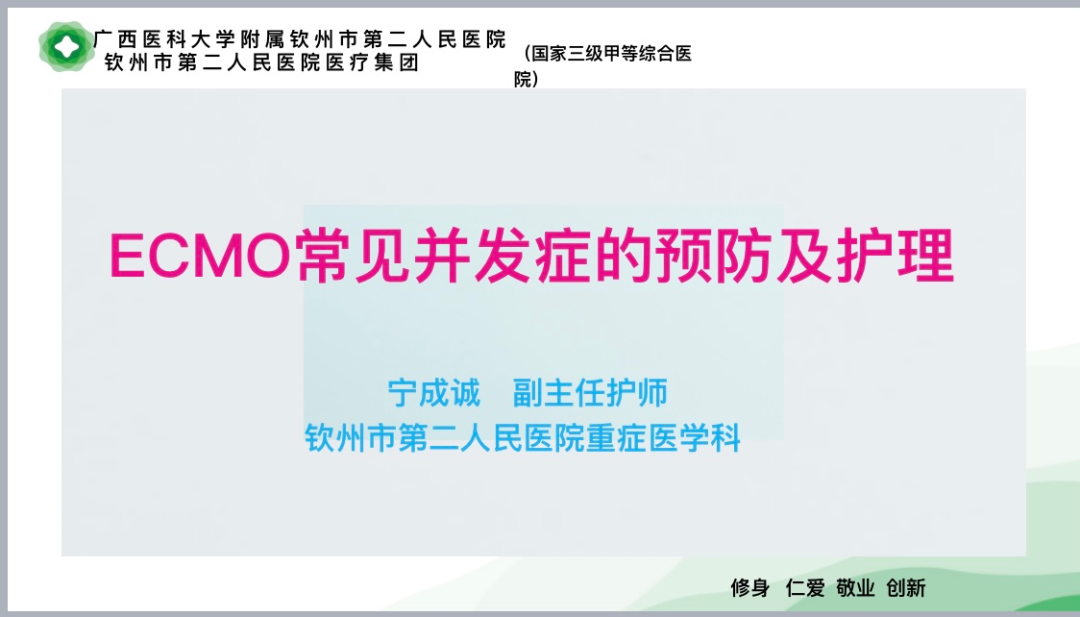 广西医科大学附属钦州市第二人民医院
钦州市第二人民医院医疗集团

（国家三级甲等综合医院）

ECMO常见并发症的预防及护理

宁成诚　副主任护师
钦州市第二人民医院重症医学科

修身　仁爱　敬业　创新